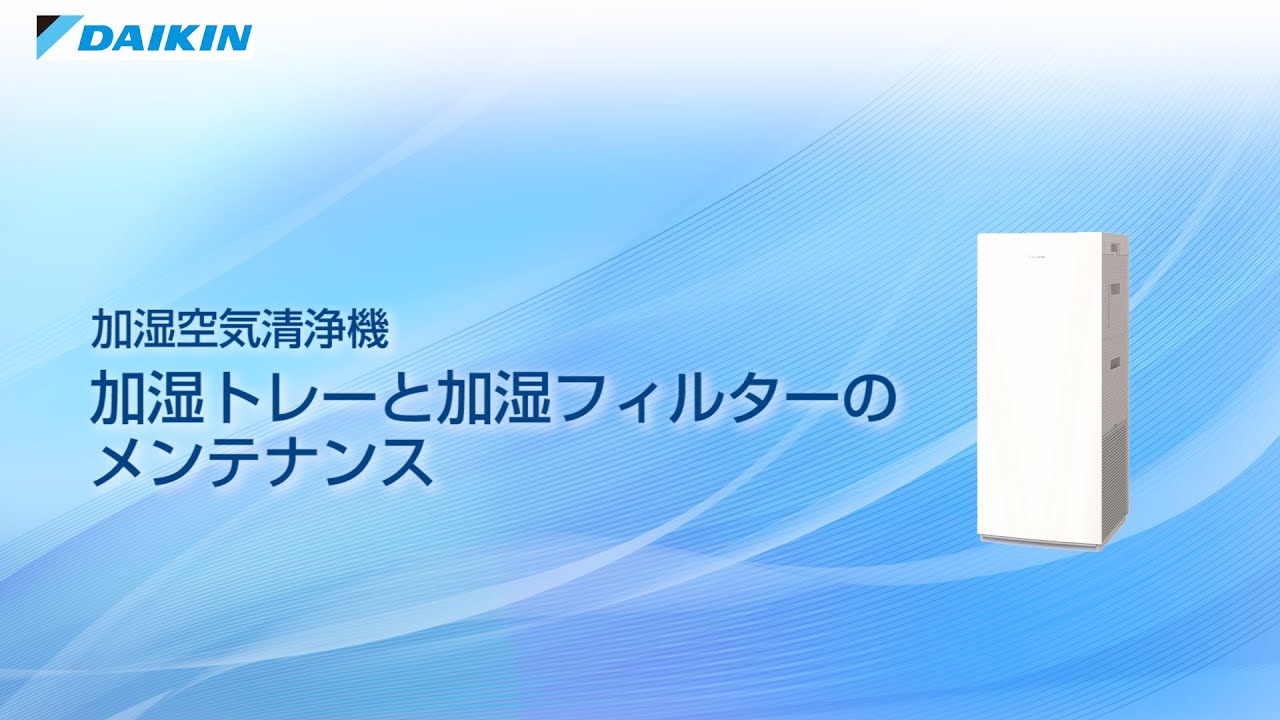 DAIKIN

加湿空気清浄機

加湿トレーと加湿フィルターのメンテナンス